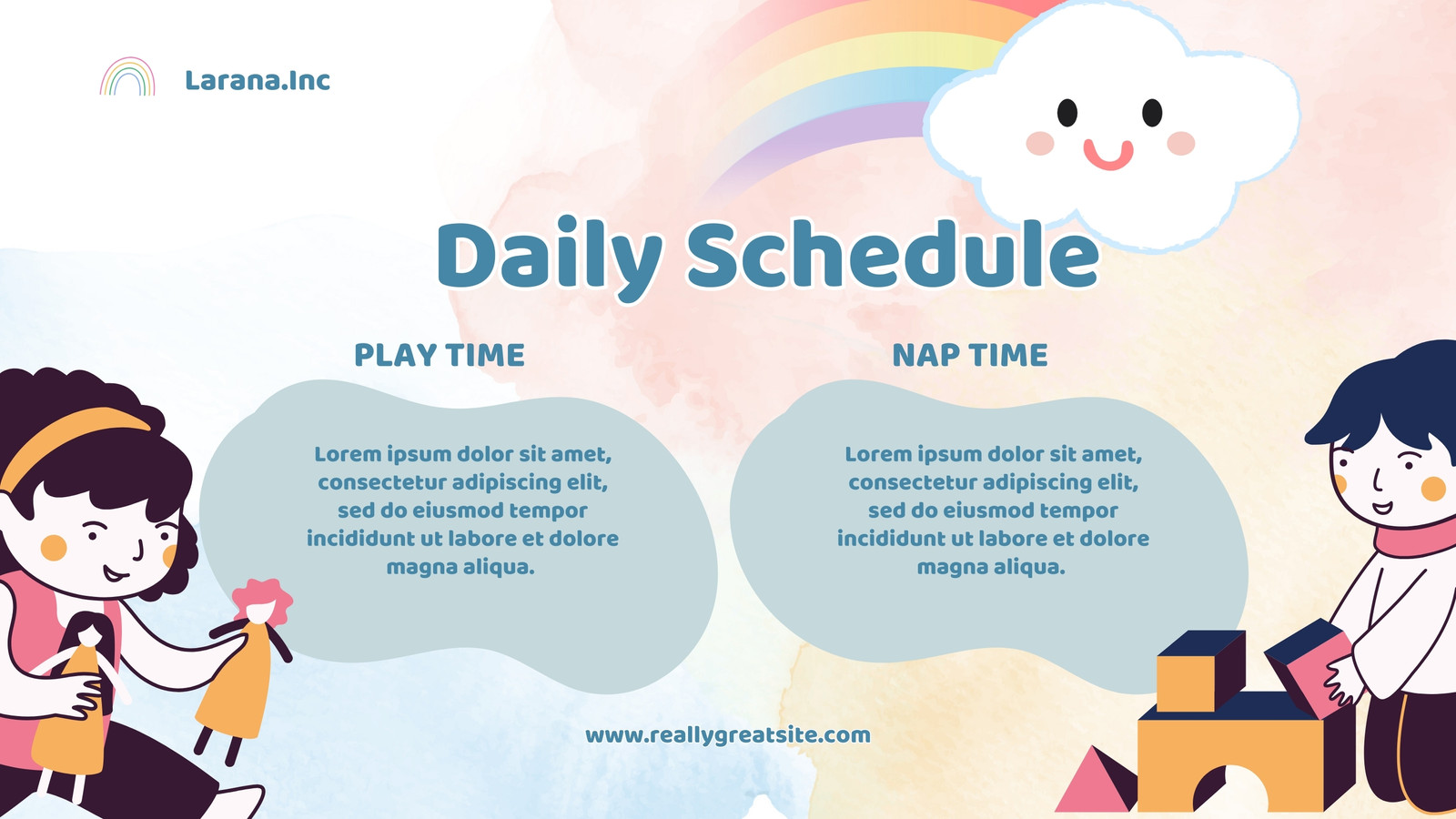 Larana.Inc

Daily Schedule

PLAY TIME

Lorem ipsum dolor sit amet, consectetur adipiscing elit, sed do eiusmod tempor incididunt ut labore et dolore magna aliqua.

NAP TIME

Lorem ipsum dolor sit amet, consectetur adipiscing elit, sed do eiusmod tempor incididunt ut labore et dolore magna aliqua.

www.reallygreatsite.com